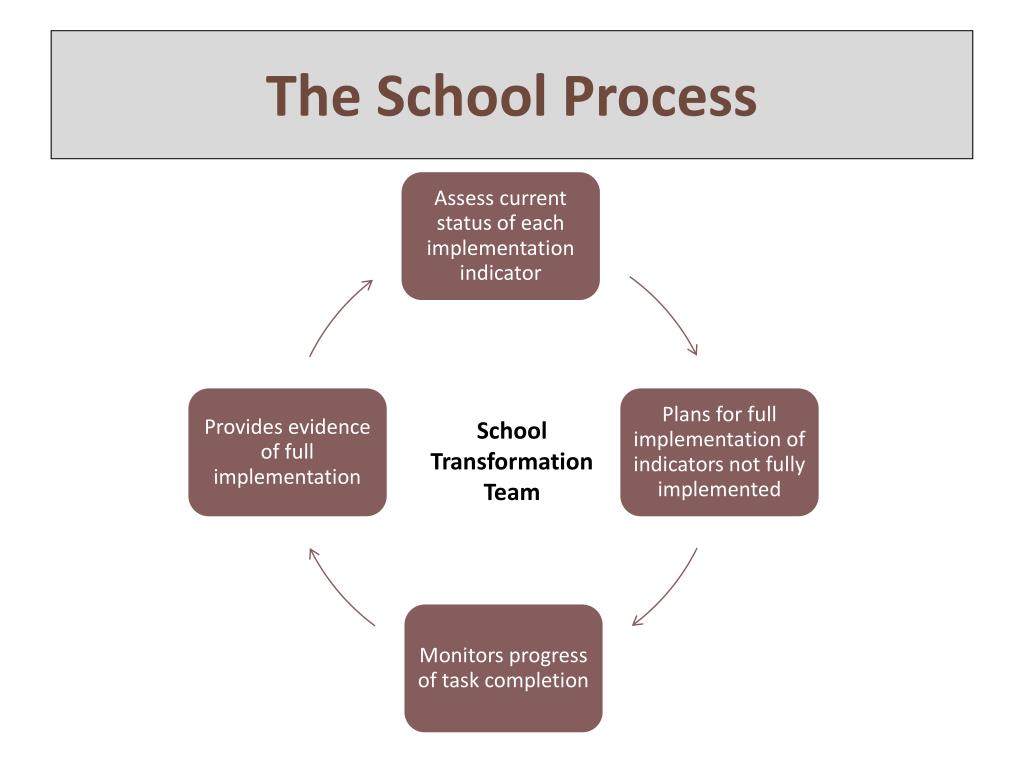 The School Process

Assess current status of each implementation indicator

Plans for full implementation of indicators not fully implemented

Monitors progress of task completion

Provides evidence of full implementation

School Transformation Team